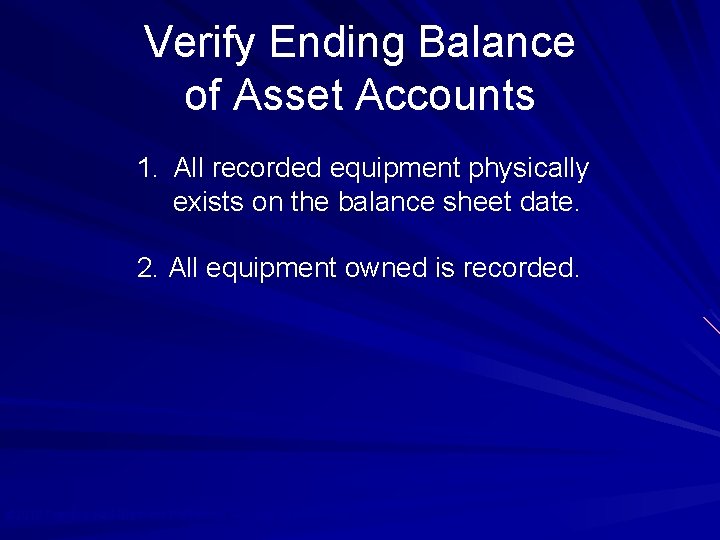 Verify Ending Balance of Asset Accounts

1. All recorded equipment physically exists on the balance sheet date.

2. All equipment owned is recorded.